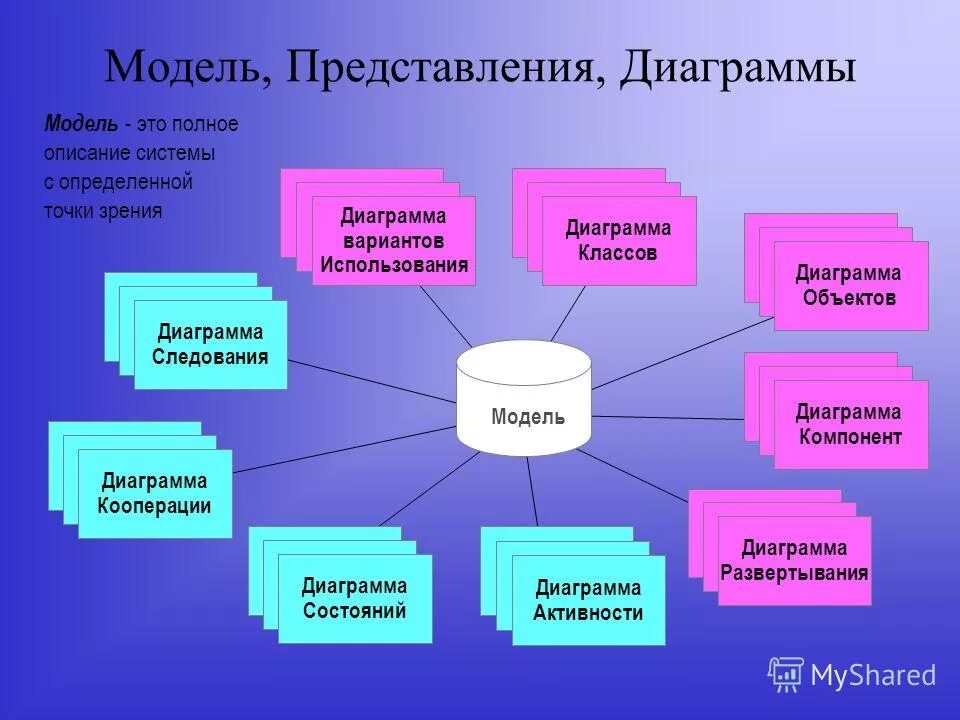 Модель, Представления, Диаграммы

Модель - это полное описание системы с определенной точки зрения

Диаграмма вариантов Использования

Диаграмма Классов

Диаграмма Объектов

Диаграмма Следования

Модель

Диаграмма Компонент

Диаграмма Кооперации

Диаграмма Развертывания

Диаграмма Состояний

Диаграмма Активности

MyShared